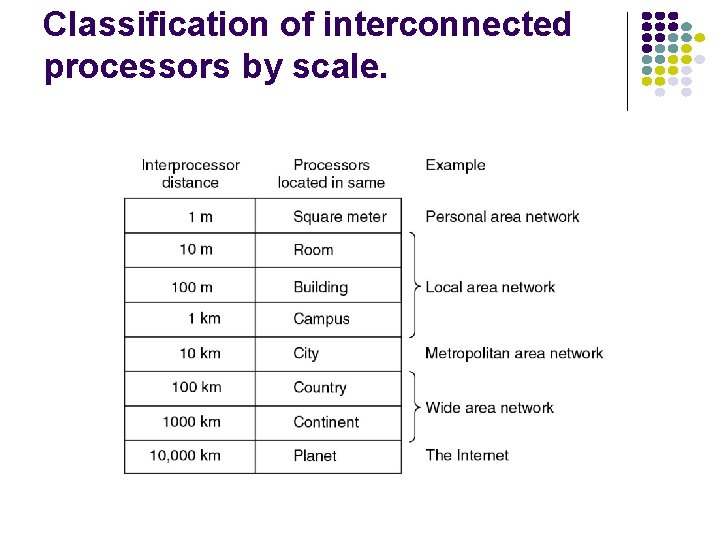 Classification of interconnected processors by scale.

| Interprocessor distance | Processors located in same | Example |
|---|---|---|
| 1 m | Square meter | Personal area network |
| 10 m | Room | Local area network |
| 100 m | Building | Local area network |
| 1 km | Campus | Local area network |
| 10 km | City | Metropolitan area network |
| 100 km | Country | Wide area network |
| 1000 km | Continent | Wide area network |
| 10,000 km | Planet | The Internet |